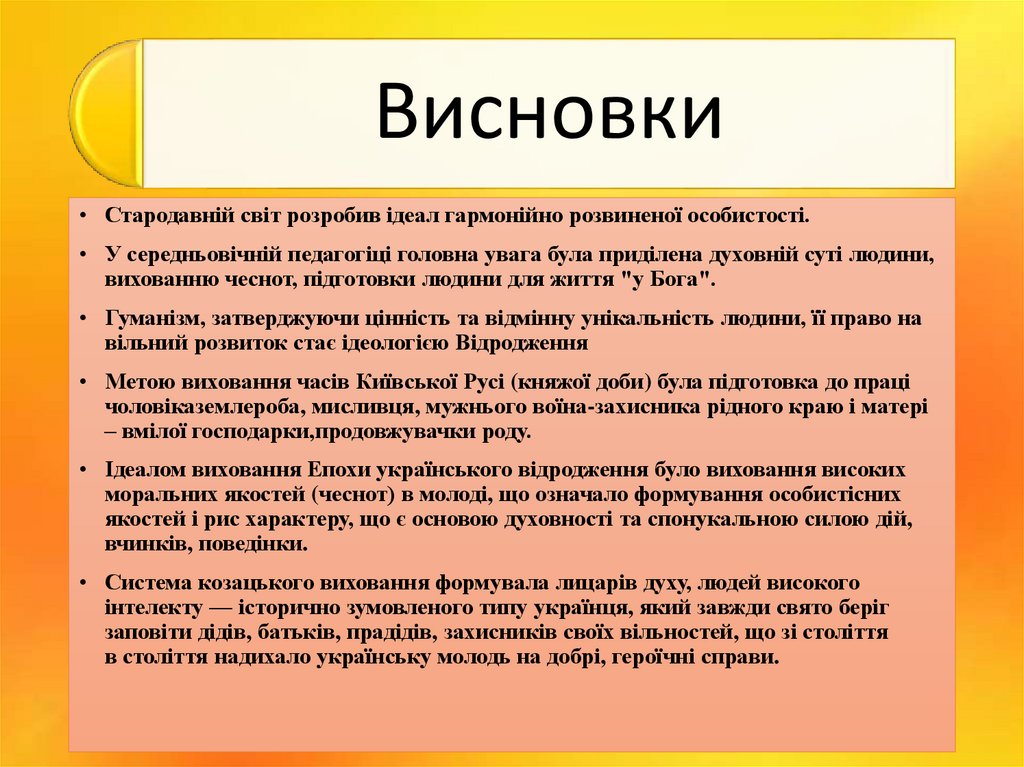 Висновки

• Стародавній світ розробив ідеал гармонійно розвиненої особистості.

• У середньовічній педагогіці головна увага була приділена духовній суті людини, вихованню чеснот, підготовки людини для життя "у Бога".

• Гуманізм, затверджуючи цінність та відмінну унікальність людини, її право на вільний розвиток стає ідеологією Відродження

• Метою виховання часів Київської Русі (княжої доби) була підготовка до праці чоловіказемлероба, мисливця, мужнього воїна-захисника рідного краю і матері – вмілої господарки,продовжувачки роду.

• Ідеалом виховання Епохи українського відродження було виховання високих моральних якостей (чеснот) в молоді, що означало формування особистісних якостей і рис характеру, що є основою духовності та спонукальною силою дій, вчинків, поведінки.

• Система козацького виховання формувала лицарів духу, людей високого інтелекту — історично зумовленого типу українця, який завжди свято беріг заповіти дідів, батьків, прадідів, захисників своїх вільностей, що зі століття в століття надихало українську молодь на добрі, героїчні справи.